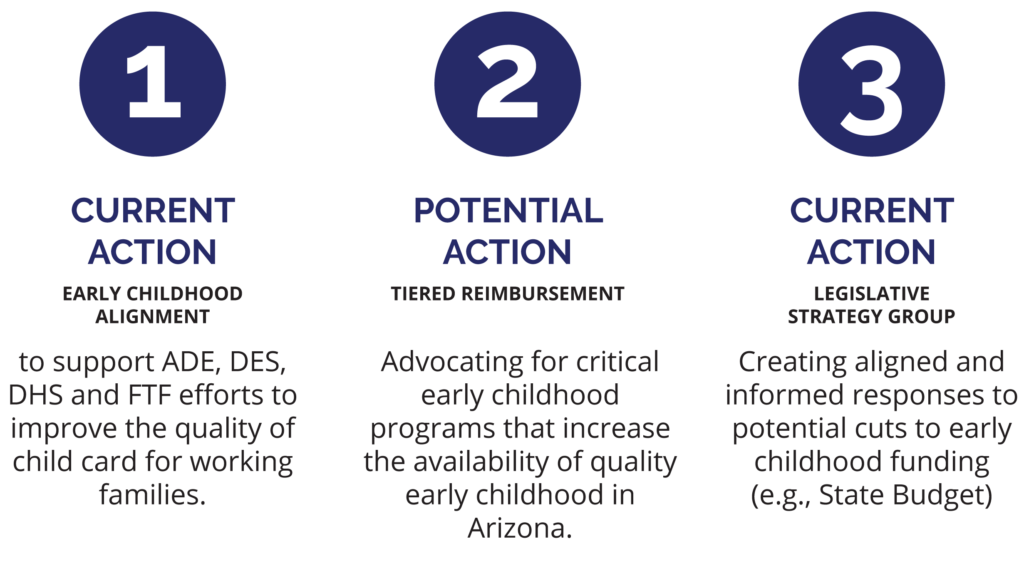 1

CURRENT ACTION

EARLY CHILDHOOD ALIGNMENT

to support ADE, DES, DHS and FTF efforts to improve the quality of child card for working families.

2

POTENTIAL ACTION

TIERED REIMBURSEMENT

Advocating for critical early childhood programs that increase the availability of quality early childhood in Arizona.

3

CURRENT ACTION

LEGISLATIVE STRATEGY GROUP

Creating aligned and informed responses to potential cuts to early childhood funding (e.g., State Budget)